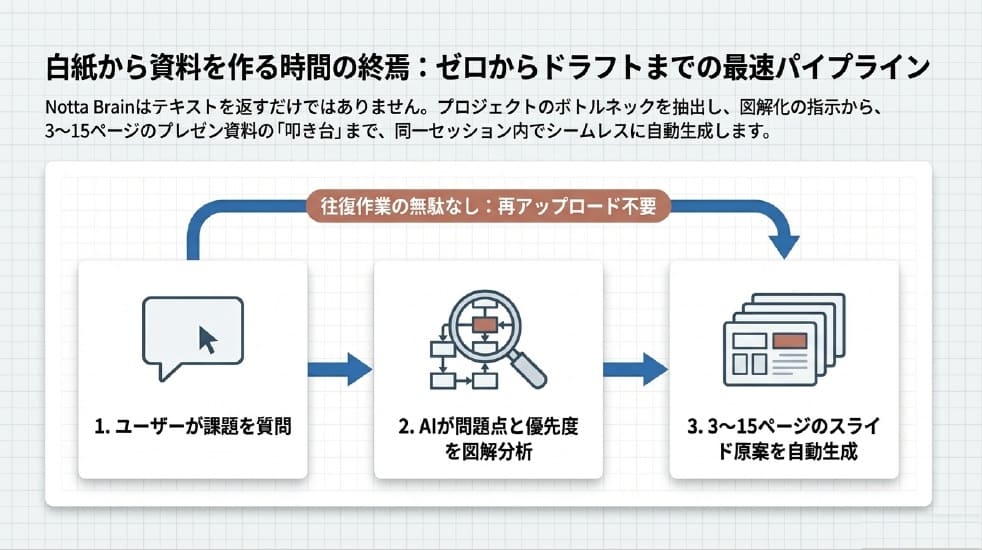 白紙から資料を作る時間の終焉：ゼロからドラフトまでの最速パイプライン

Notta Brainはテキストを返すだけではありません。プロジェクトのボトルネックを抽出し、図解化の指示から、3〜15ページのプレゼン資料の「叩き台」まで、同一セッション内でシームレスに自動生成します。

往復作業の無駄なし：再アップロード不要

1. ユーザーが課題を質問

2. AIが問題点と優先度を図解分析

3. 3〜15ページのスライド原案を自動生成